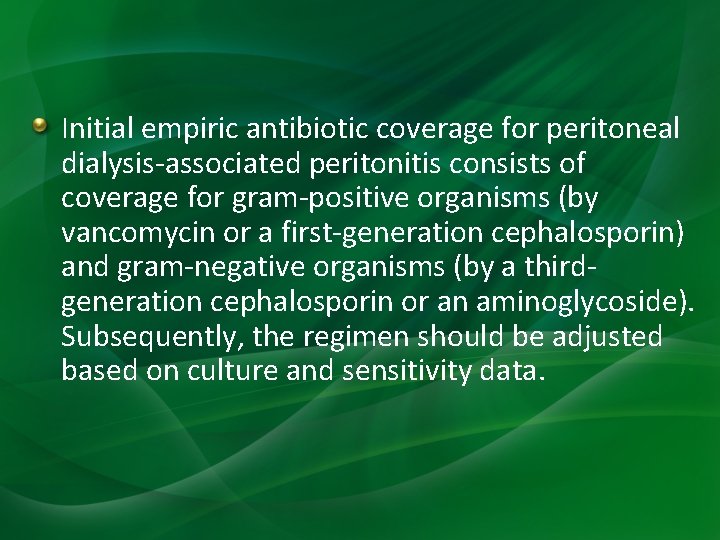 Initial empiric antibiotic coverage for peritoneal dialysis-associated peritonitis consists of coverage for gram-positive organisms (by vancomycin or a first-generation cephalosporin) and gram-negative organisms (by a third-generation cephalosporin or an aminoglycoside). Subsequently, the regimen should be adjusted based on culture and sensitivity data.